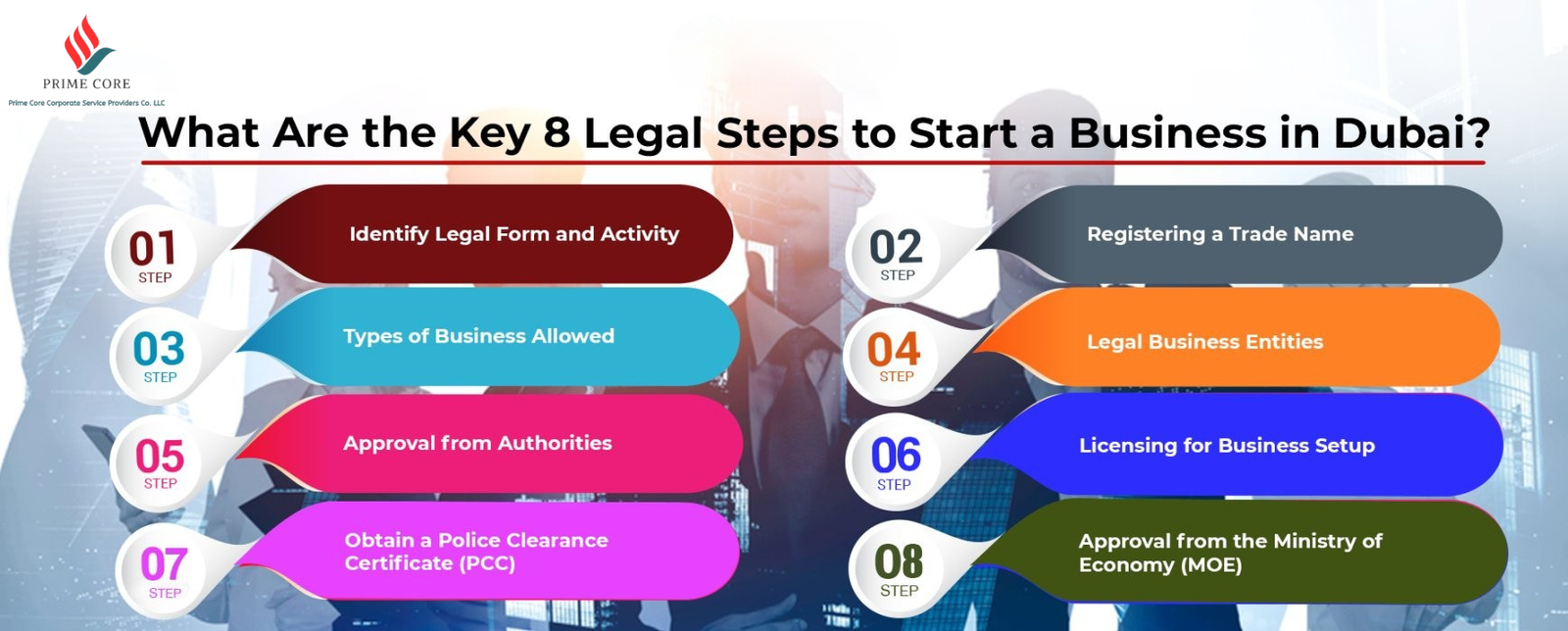 PRIME CORE
Prime Core Corporate Service Providers Co. LLC

What Are the Key 8 Legal Steps to Start a Business in Dubai?

01 STEP Identify Legal Form and Activity

02 STEP Registering a Trade Name

03 STEP Types of Business Allowed

04 STEP Legal Business Entities

05 STEP Approval from Authorities

06 STEP Licensing for Business Setup

07 STEP Obtain a Police Clearance Certificate (PCC)

08 STEP Approval from the Ministry of Economy (MOE)